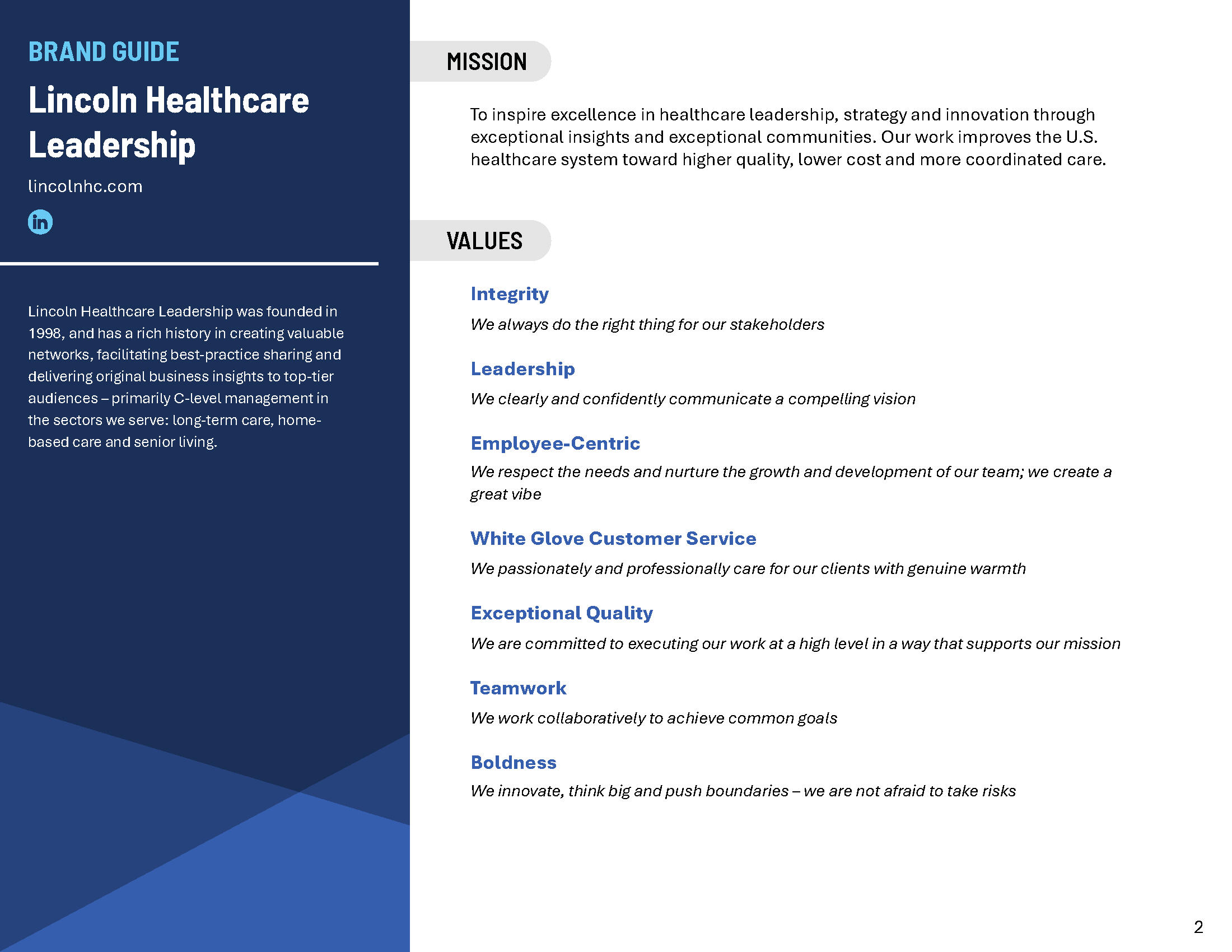 BRAND GUIDE

Lincoln Healthcare Leadership

lincolnhc.com

in

Lincoln Healthcare Leadership was founded in 1998, and has a rich history in creating valuable networks, facilitating best-practice sharing and delivering original business insights to top-tier audiences – primarily C-level management in the sectors we serve: long-term care, home-based care and senior living.

MISSION

To inspire excellence in healthcare leadership, strategy and innovation through exceptional insights and exceptional communities. Our work improves the U.S. healthcare system toward higher quality, lower cost and more coordinated care.

VALUES

Integrity

We always do the right thing for our stakeholders

Leadership

We clearly and confidently communicate a compelling vision

Employee-Centric

We respect the needs and nurture the growth and development of our team; we create a great vibe

White Glove Customer Service

We passionately and professionally care for our clients with genuine warmth

Exceptional Quality

We are committed to executing our work at a high level in a way that supports our mission

Teamwork

We work collaboratively to achieve common goals

Boldness

We innovate, think big and push boundaries – we are not afraid to take risks

2